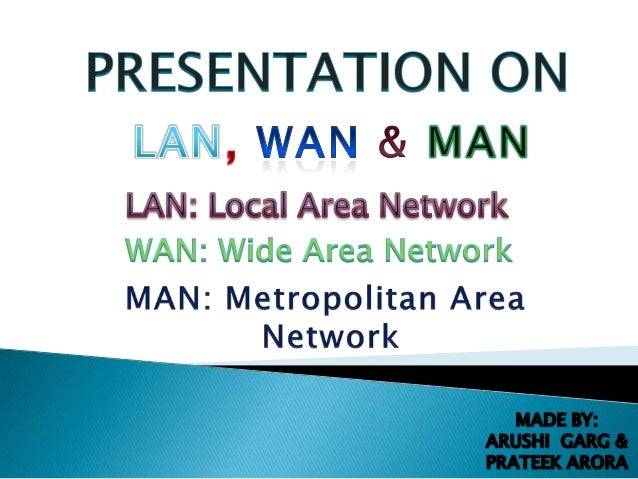 PRESENTATION ON

LAN, WAN & MAN

LAN: Local Area Network

WAN: Wide Area Network

MAN: Metropolitan Area Network

MADE BY:
ARUSHI GARG &
PRATEEK ARORA